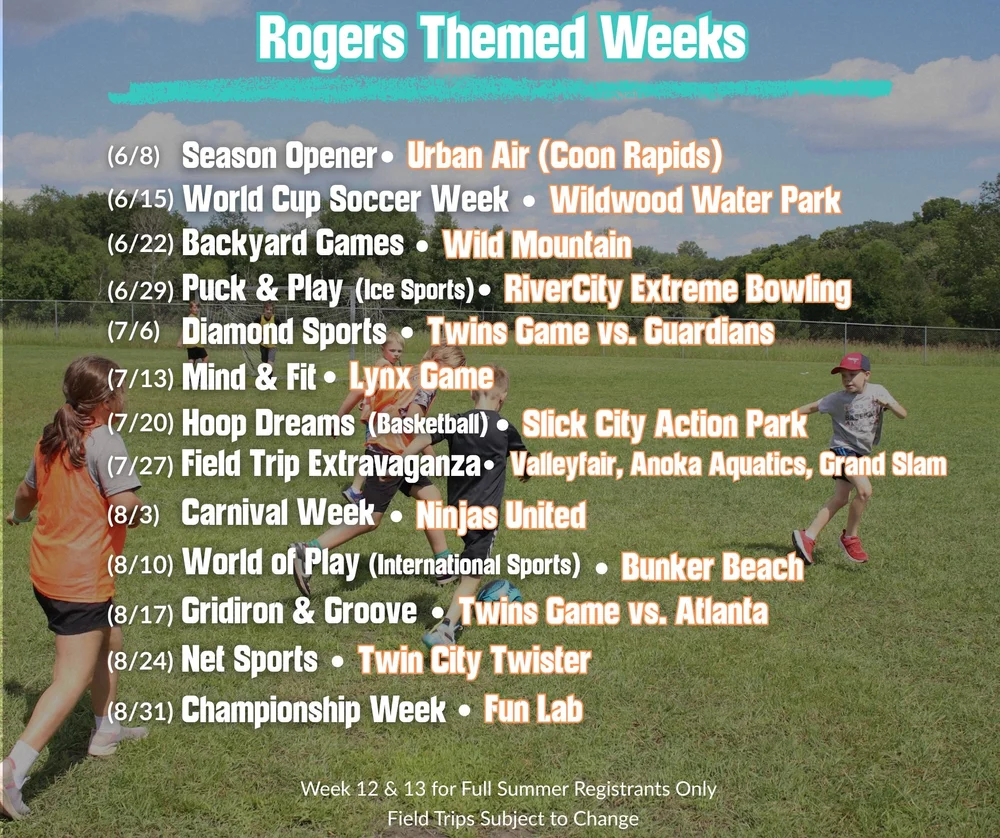 Rogers Themed Weeks

(6/8) Season Opener • Urban Air (Coon Rapids)
(6/15) World Cup Soccer Week • Wildwood Water Park
(6/22) Backyard Games • Wild Mountain
(6/29) Puck & Play (Ice Sports) • RiverCity Extreme Bowling
(7/6) Diamond Sports • Twins Game vs. Guardians
(7/13) Mind & Fit • Lynx Game
(7/20) Hoop Dreams (Basketball) • Slick City Action Park
(7/27) Field Trip Extravaganza • Valleyfair, Anoka Aquatics, Grand Slam
(8/3) Carnival Week • Ninjas United
(8/10) World of Play (International Sports) • Bunker Beach
(8/17) Gridiron & Groove • Twins Game vs. Atlanta
(8/24) Net Sports • Twin City Twister
(8/31) Championship Week • Fun Lab

Week 12 & 13 for Full Summer Registrants Only
Field Trips Subject to Change